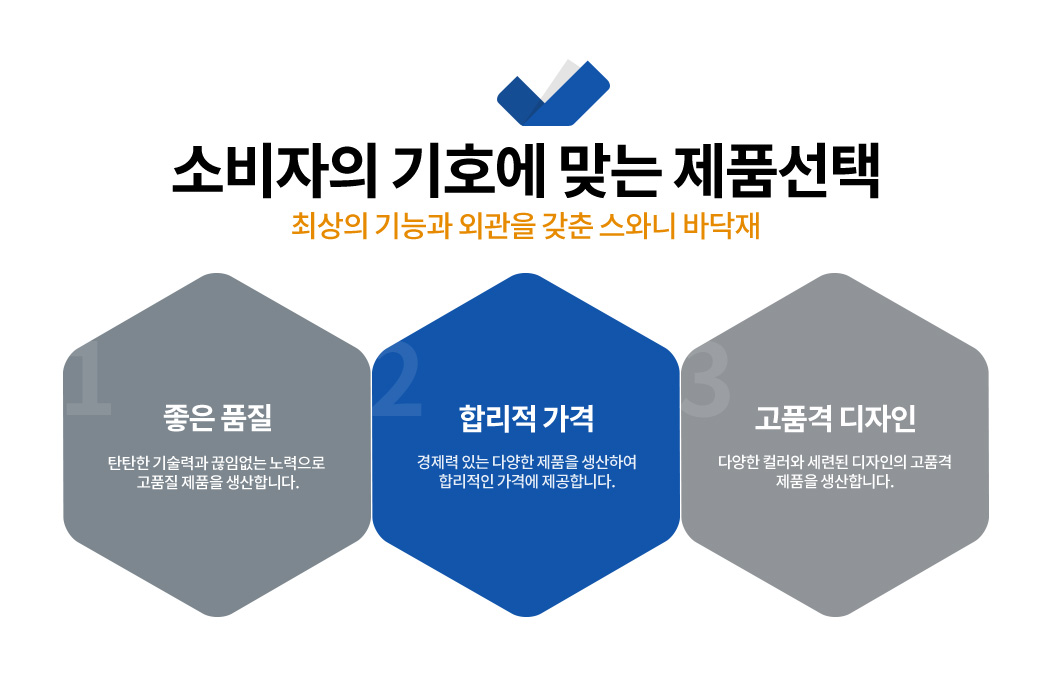 소비자의 기호에 맞는 제품선택
최상의 기능과 외관을 갖춘 스와니 바닥재

1
좋은 품질
탄탄한 기술력과 끊임없는 노력으로 고품질 제품을 생산합니다.

2
합리적 가격
경제력 있는 다양한 제품을 생산하여 합리적인 가격에 제공합니다.

3
고품격 디자인
다양한 컬러와 세련된 디자인의 고품격 제품을 생산합니다.